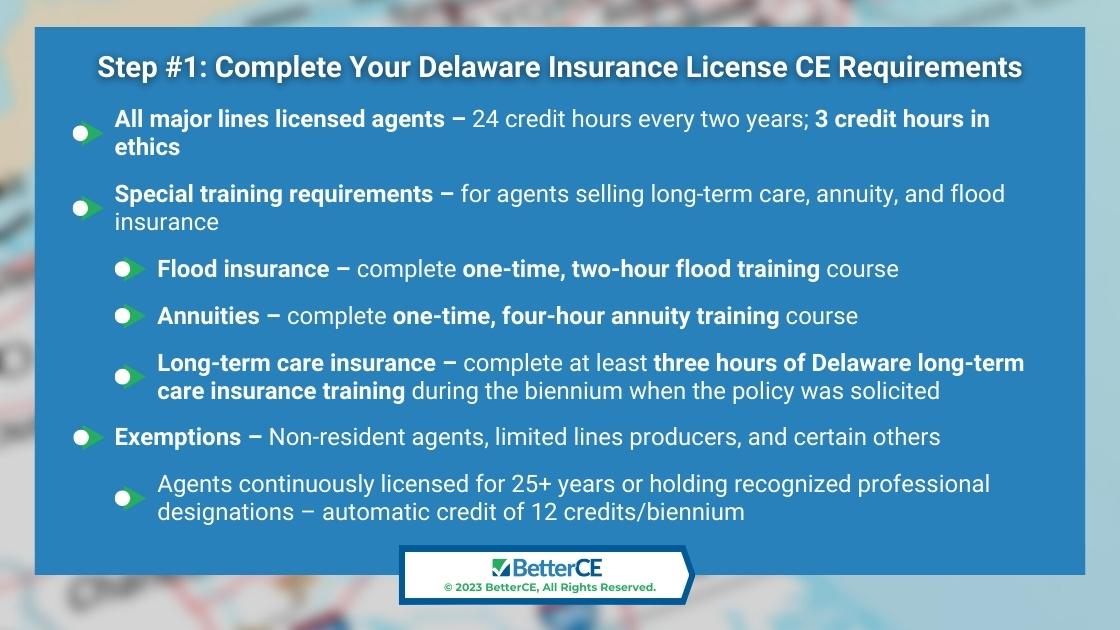 Step #1: Complete Your Delaware Insurance License CE Requirements

All major lines licensed agents – 24 credit hours every two years; 3 credit hours in ethics

Special training requirements – for agents selling long-term care, annuity, and flood insurance

Flood insurance – complete one-time, two-hour flood training course

Annuities – complete one-time, four-hour annuity training course

Long-term care insurance – complete at least three hours of Delaware long-term care insurance training during the biennium when the policy was solicited

Exemptions – Non-resident agents, limited lines producers, and certain others

Agents continuously licensed for 25+ years or holding recognized professional designations – automatic credit of 12 credits/biennium

BetterCE
© 2023 BetterCE, All Rights Reserved.